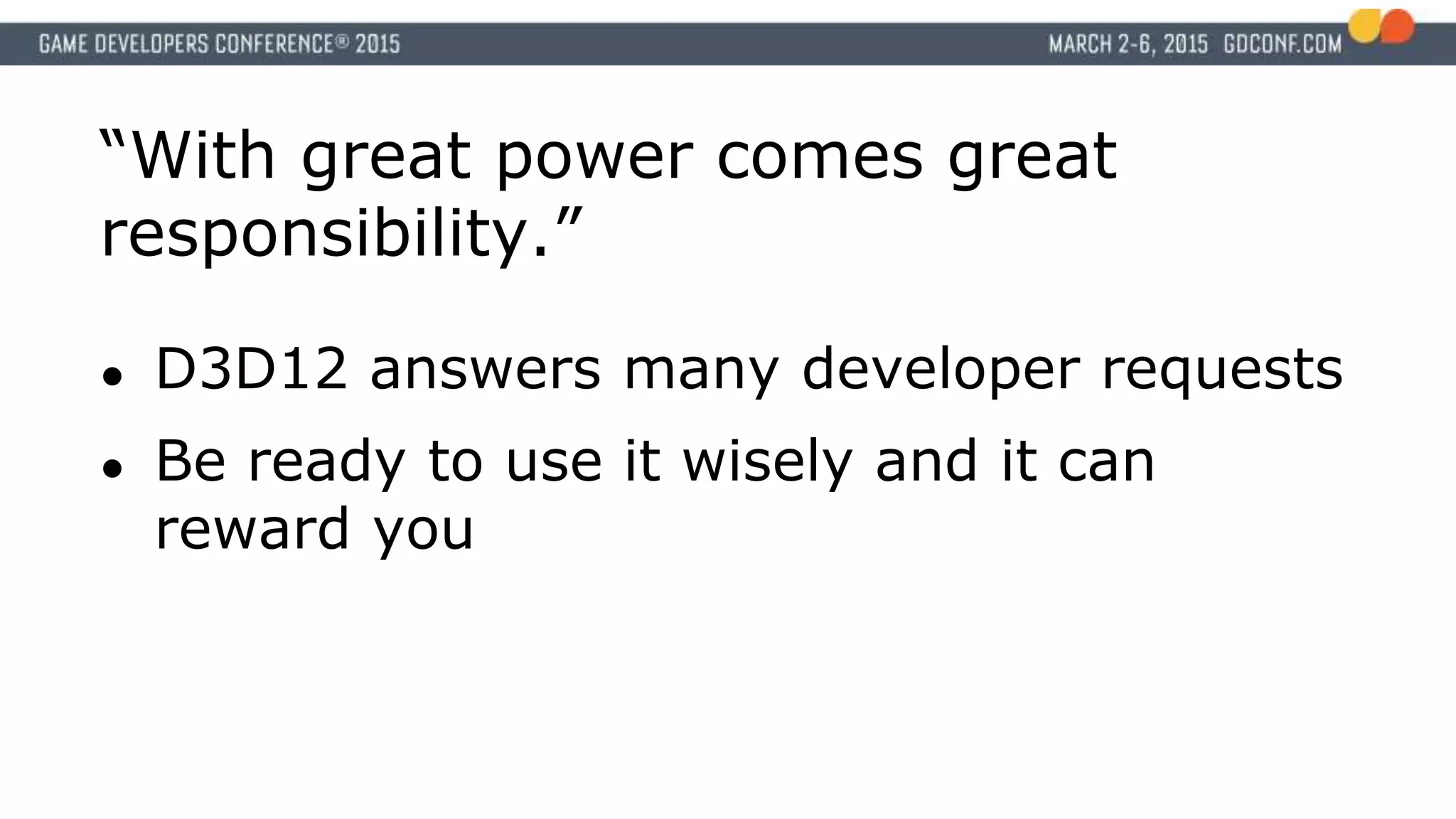 GAME DEVELOPERS CONFERENCE® 2015

MARCH 2-6, 2015 GDCONF.COM

“With great power comes great responsibility.”

• D3D12 answers many developer requests
• Be ready to use it wisely and it can reward you